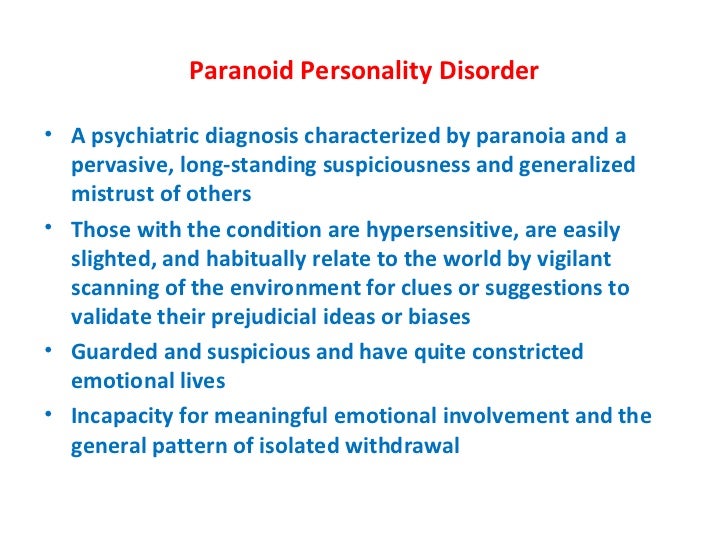 Paranoid Personality Disorder

• A psychiatric diagnosis characterized by paranoia and a pervasive, long-standing suspiciousness and generalized mistrust of others

• Those with the condition are hypersensitive, are easily slighted, and habitually relate to the world by vigilant scanning of the environment for clues or suggestions to validate their prejudicial ideas or biases

• Guarded and suspicious and have quite constricted emotional lives

• Incapacity for meaningful emotional involvement and the general pattern of isolated withdrawal